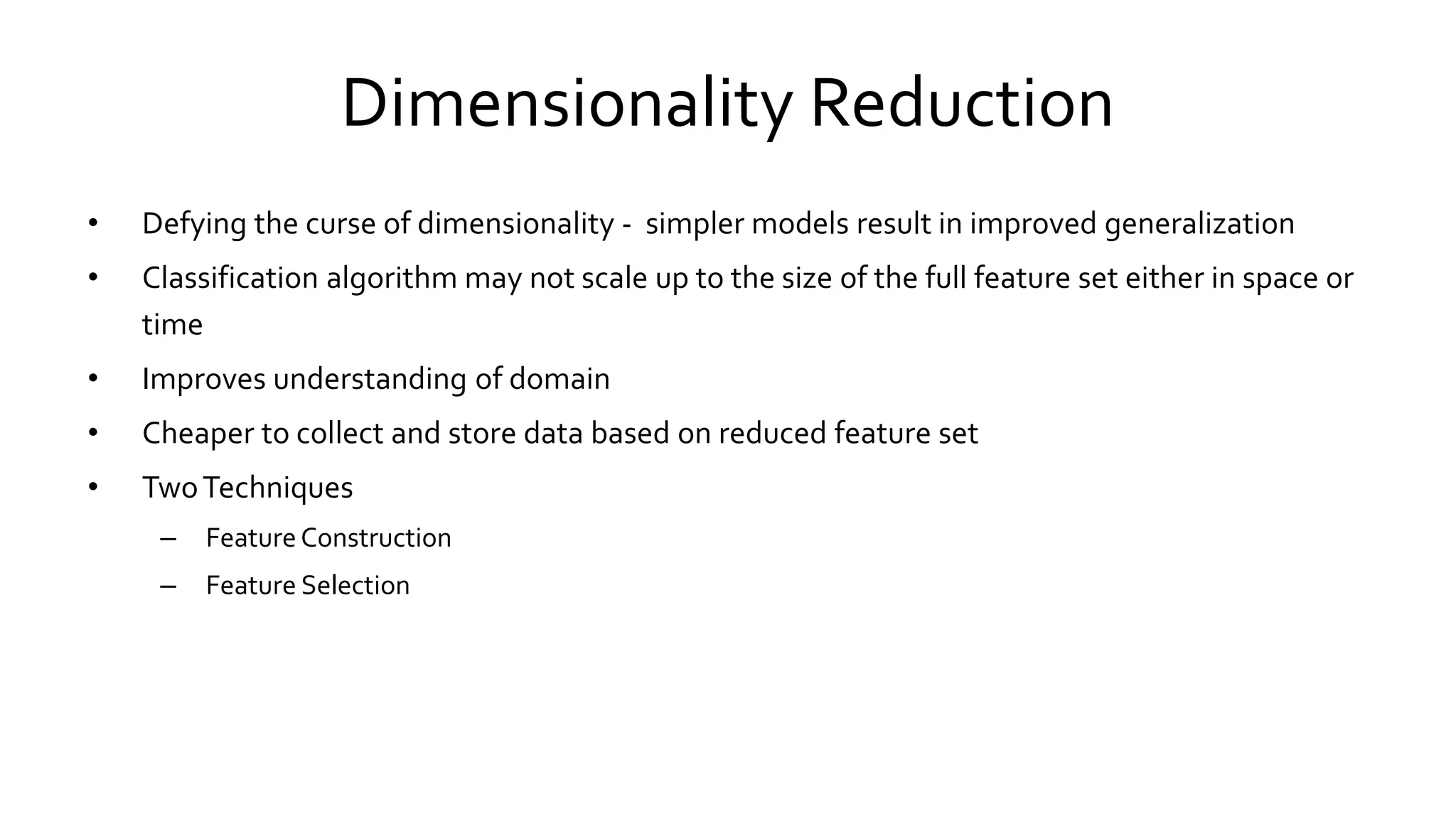 Dimensionality Reduction

• Defying the curse of dimensionality - simpler models result in improved generalization
• Classification algorithm may not scale up to the size of the full feature set either in space or time
• Improves understanding of domain
• Cheaper to collect and store data based on reduced feature set
• Two Techniques
– Feature Construction
– Feature Selection